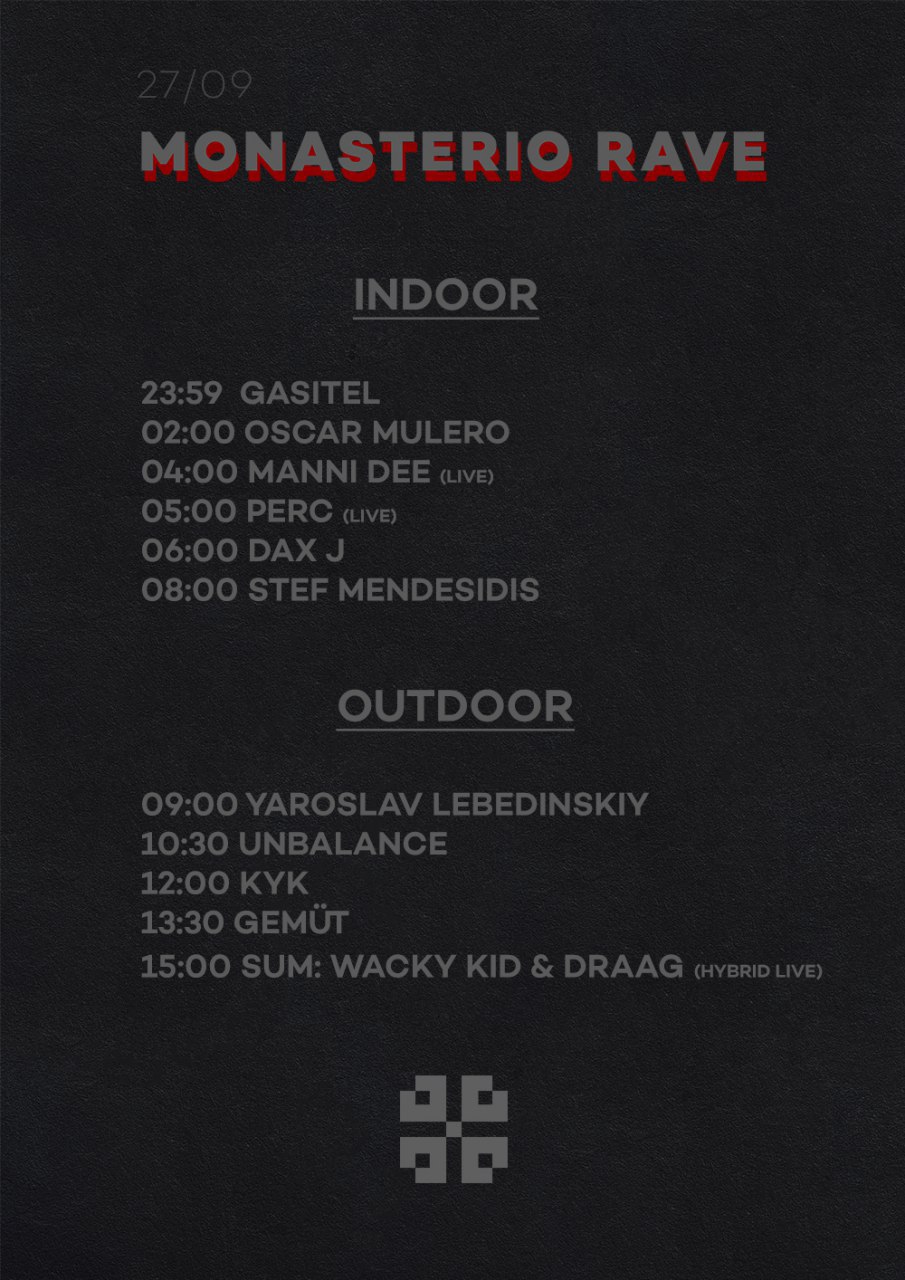 27/09

MONASTERIO RAVE

INDOOR

23:59 GASITEL
02:00 OSCAR MULERO
04:00 MANNI DEE (LIVE)
05:00 PERC (LIVE)
06:00 DAX J
08:00 STEF MENDESIDIS

OUTDOOR

09:00 YAROSLAV LEBEDINSKIY
10:30 UNBALANCE
12:00 KYK
13:30 GEMÜT
15:00 SUM: WACKY KID & DRAAG (HYBRID LIVE)